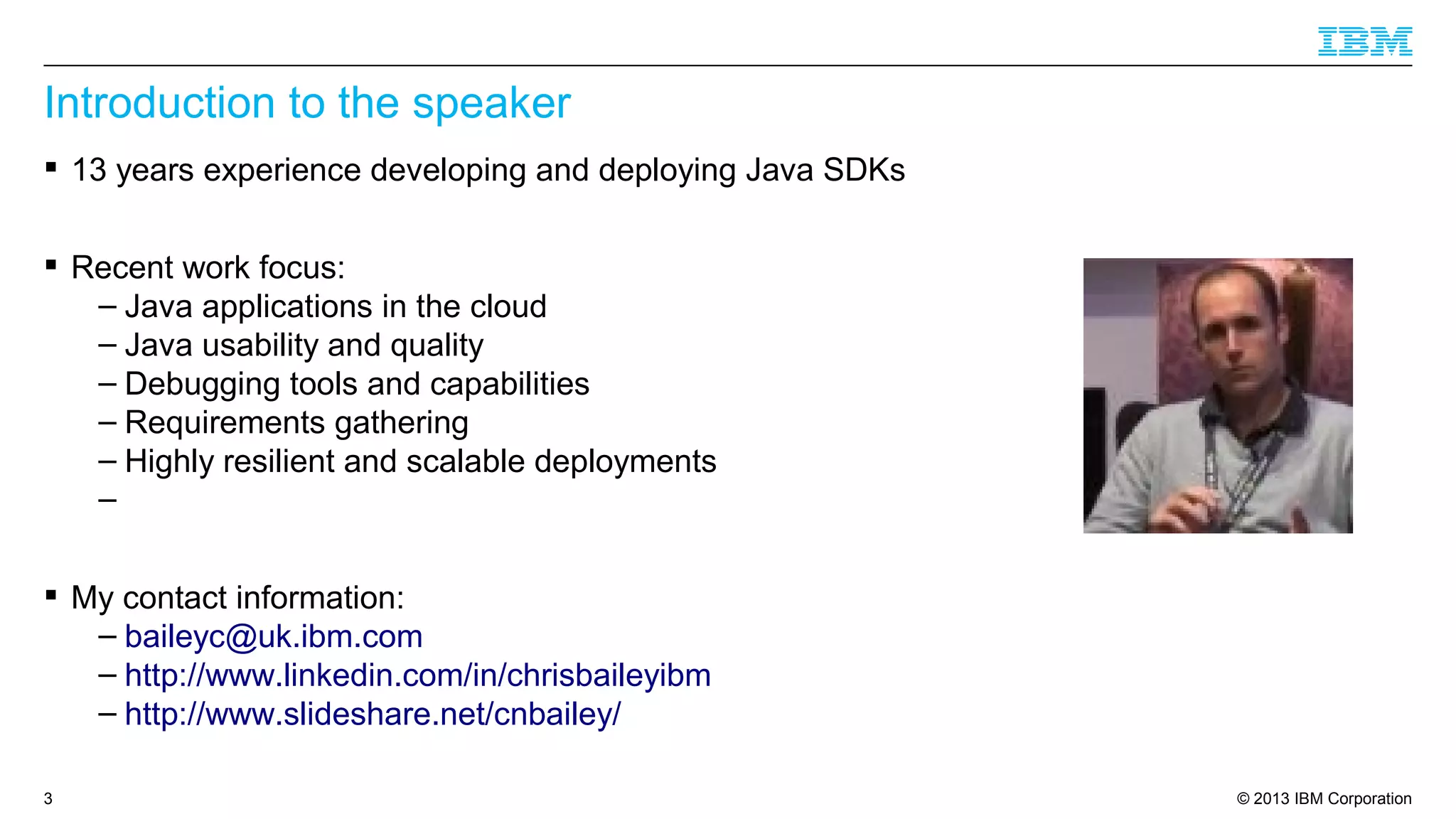 IBM

Introduction to the speaker

▪ 13 years experience developing and deploying Java SDKs

▪ Recent work focus:
– Java applications in the cloud
– Java usability and quality
– Debugging tools and capabilities
– Requirements gathering
– Highly resilient and scalable deployments
–

▪ My contact information:
– baileyc@uk.ibm.com
– http://www.linkedin.com/in/chrisbaileyibm
– http://www.slideshare.net/cnbailey/

3

© 2013 IBM Corporation